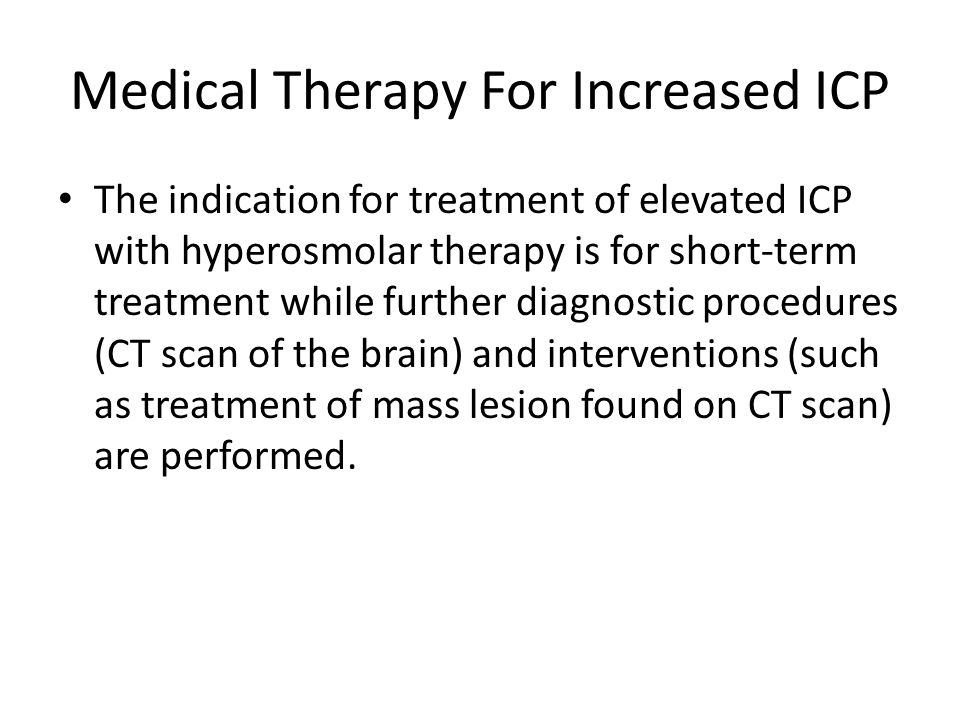 Medical Therapy For Increased ICP

• The indication for treatment of elevated ICP with hyperosmolar therapy is for short-term treatment while further diagnostic procedures (CT scan of the brain) and interventions (such as treatment of mass lesion found on CT scan) are performed.